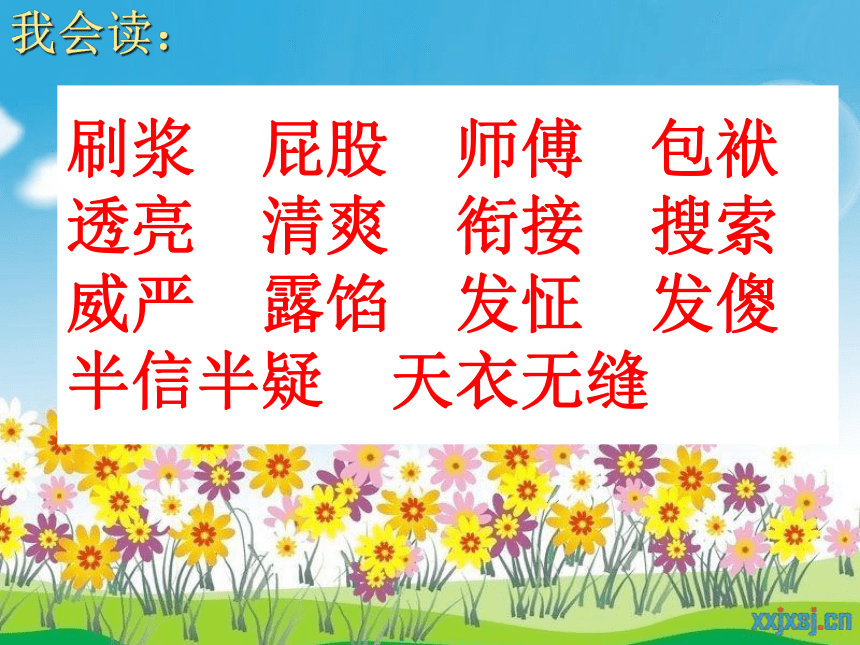 我会读：

刷浆　屁股　师傅　包袱
透亮　清爽　衔接　搜索
威严　露馅　发怔　发傻
半信半疑　天衣无缝

xxjxsj.cn